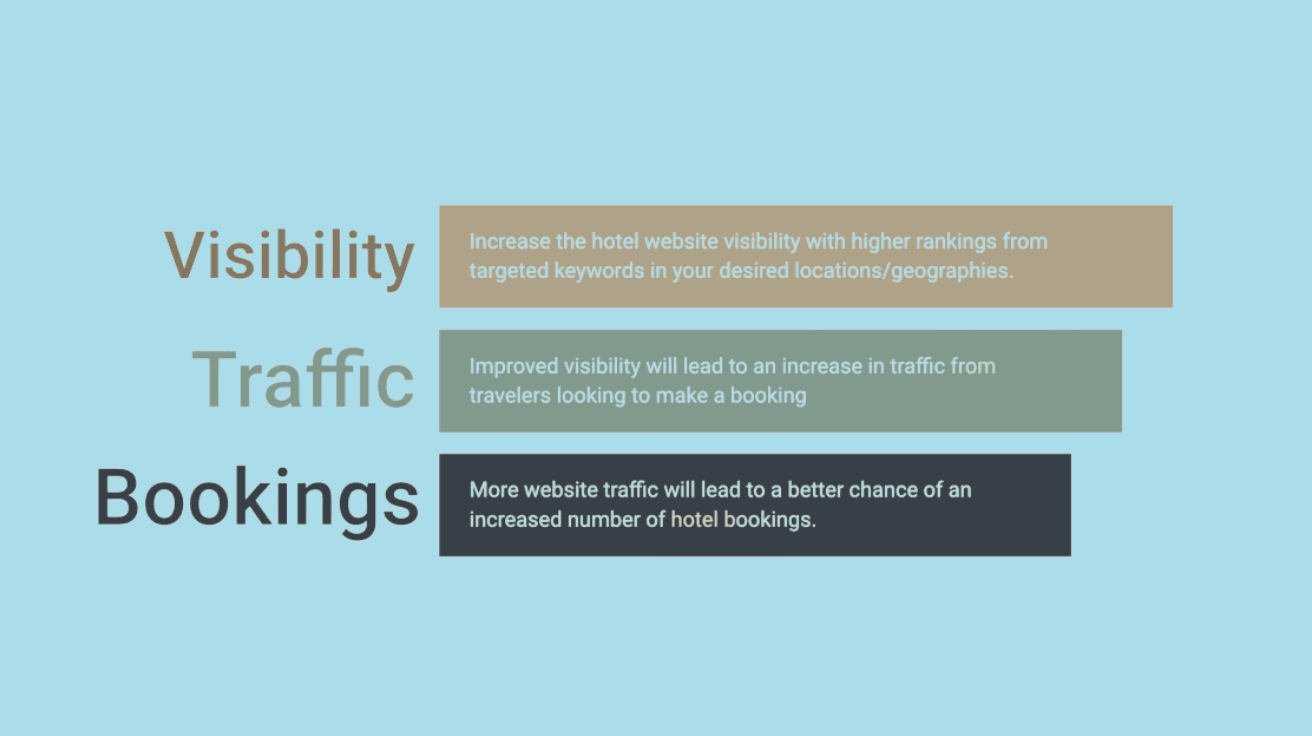 Visibility

Increase the hotel website visibility with higher rankings from targeted keywords in your desired locations/geographies.

Traffic

Improved visibility will lead to an increase in traffic from travelers looking to make a booking

Bookings

More website traffic will lead to a better chance of an increased number of hotel bookings.